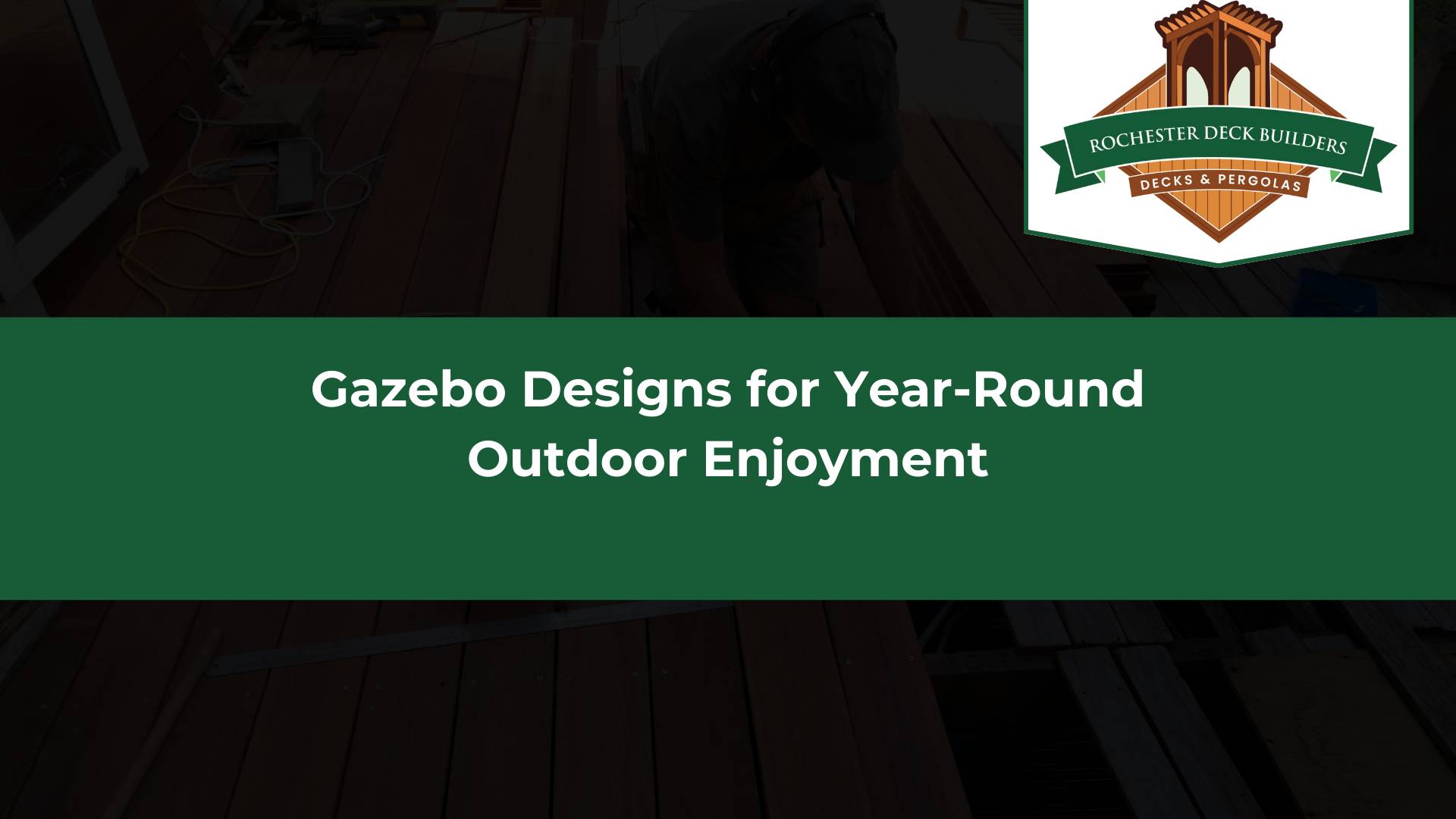 ROCHESTER DECK BUILDERS
DECKS & PERGOLAS

Gazebo Designs for Year-Round Outdoor Enjoyment